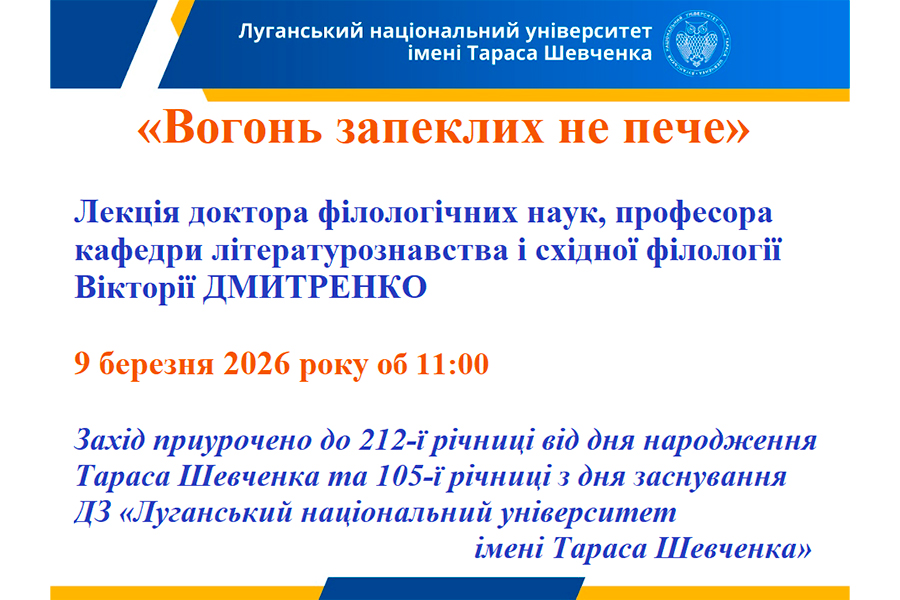 Луганський національний університет імені Тараса Шевченка

«Вогонь запеклих не пече»

Лекція доктора філологічних наук, професора кафедри літературознавства і східної філології Вікторії ДМИТРЕНКО

9 березня 2026 року об 11:00

Захід приурочено до 212-ї річниці від дня народження Тараса Шевченка та 105-ї річниці з дня заснування ДЗ «Луганський національний університет імені Тараса Шевченка»